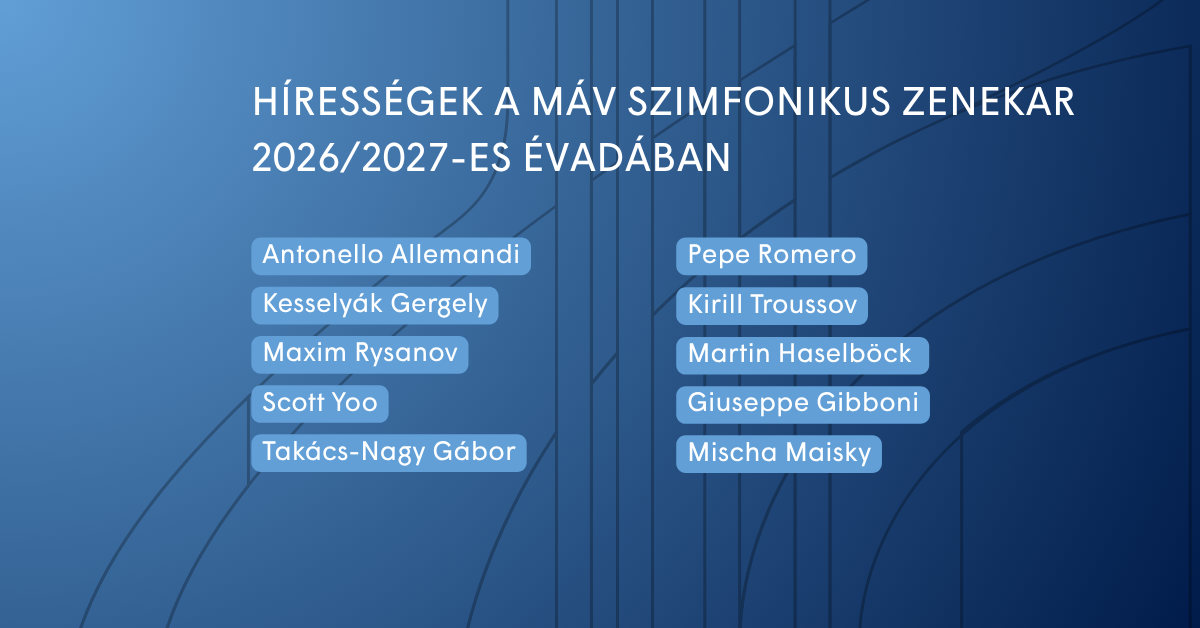 HÍRESSÉGEK A MÁV SZIMFONIKUS ZENEKAR 2026/2027-ES ÉVADÁBAN

Antonello Allemandi
Kesselyák Gergely
Maxim Rysanov
Scott Yoo
Takács-Nagy Gábor

Pepe Romero
Kirill Troussov
Martin Haselböck
Giuseppe Gibboni
Mischa Maisky